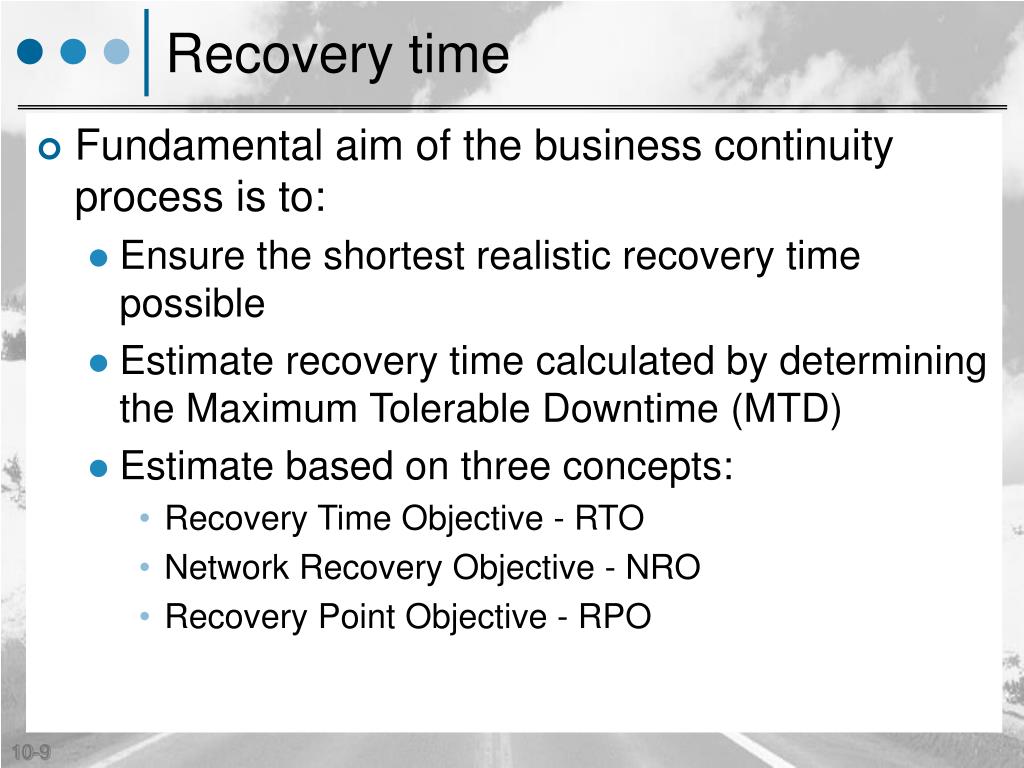 Recovery time

Fundamental aim of the business continuity process is to:

Ensure the shortest realistic recovery time possible

Estimate recovery time calculated by determining the Maximum Tolerable Downtime (MTD)

Estimate based on three concepts:

Recovery Time Objective - RTO

Network Recovery Objective - NRO

Recovery Point Objective - RPO

10-9